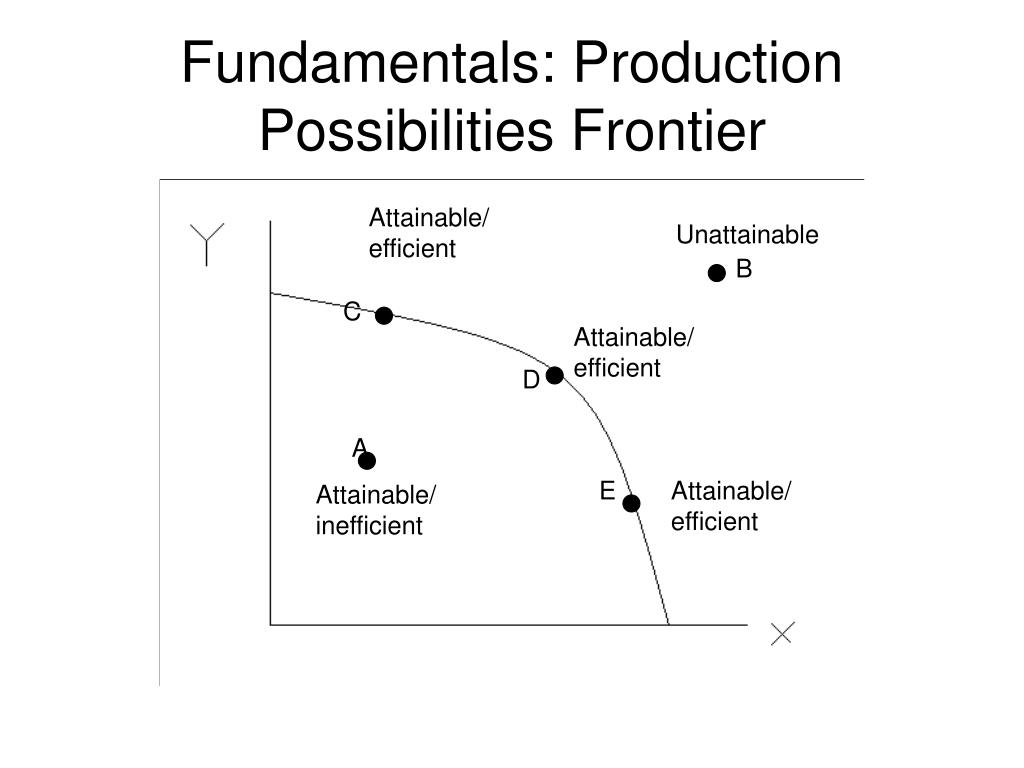 Fundamentals: Production Possibilities Frontier

Y

Attainable/
efficient

Unattainable

B

C

Attainable/
efficient

D

A

Attainable/
inefficient

E

Attainable/
efficient

X